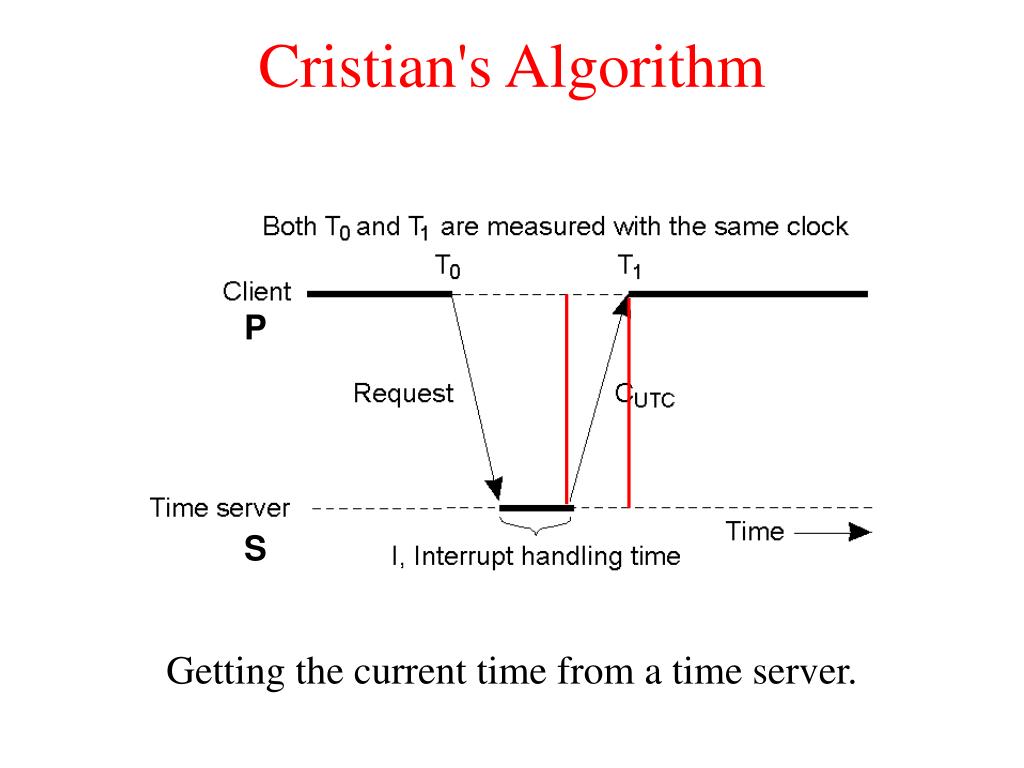 Cristian's Algorithm

Both $T_0$ and $T_1$ are measured with the same clock

$T_0$

$T_1$

Client

P

Request

$C_{UTC}$

Time server

S

I, Interrupt handling time

Time

Getting the current time from a time server.